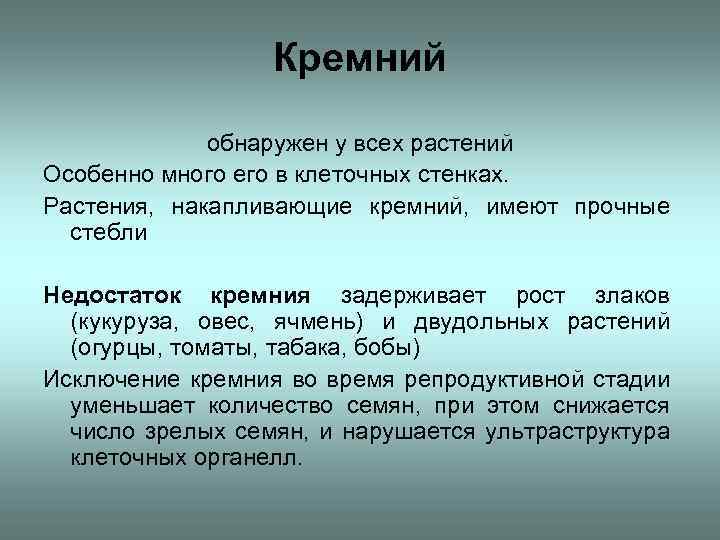 Кремний

обнаружен у всех растений

Особенно много его в клеточных стенках.

Растения, накапливающие кремний, имеют прочные стебли

Недостаток кремния задерживает рост злаков (кукуруза, овес, ячмень) и двудольных растений (огурцы, томаты, табака, бобы)

Исключение кремния во время репродуктивной стадии уменьшает количество семян, при этом снижается число зрелых семян, и нарушается ультраструктура клеточных органелл.